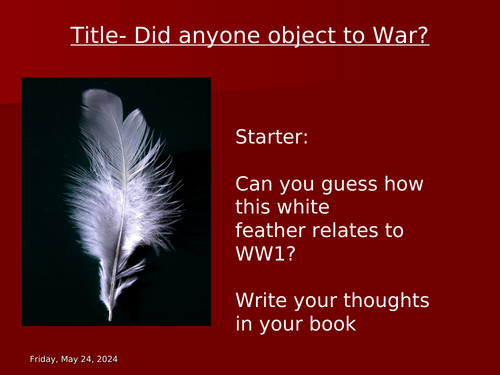 Title- Did anyone object to War?

Starter:

Can you guess how this white feather relates to WW1?

Write your thoughts in your book

Friday, May 24, 2024